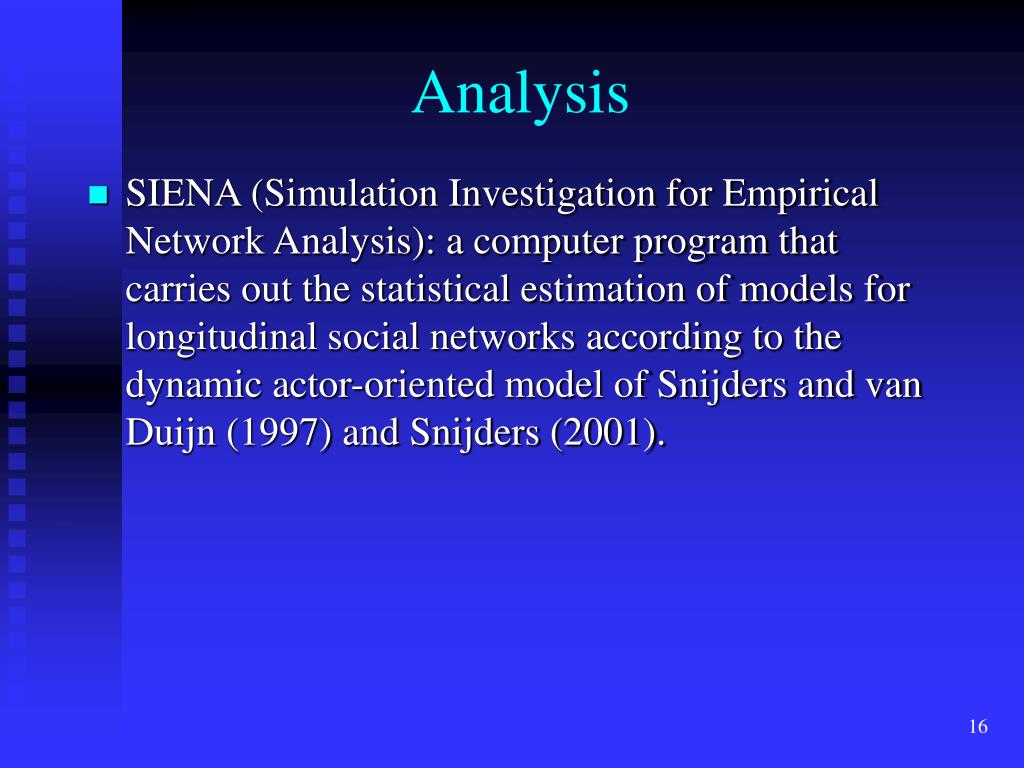 Analysis

SIENA (Simulation Investigation for Empirical Network Analysis): a computer program that carries out the statistical estimation of models for longitudinal social networks according to the dynamic actor-oriented model of Snijders and van Duijn (1997) and Snijders (2001).

16